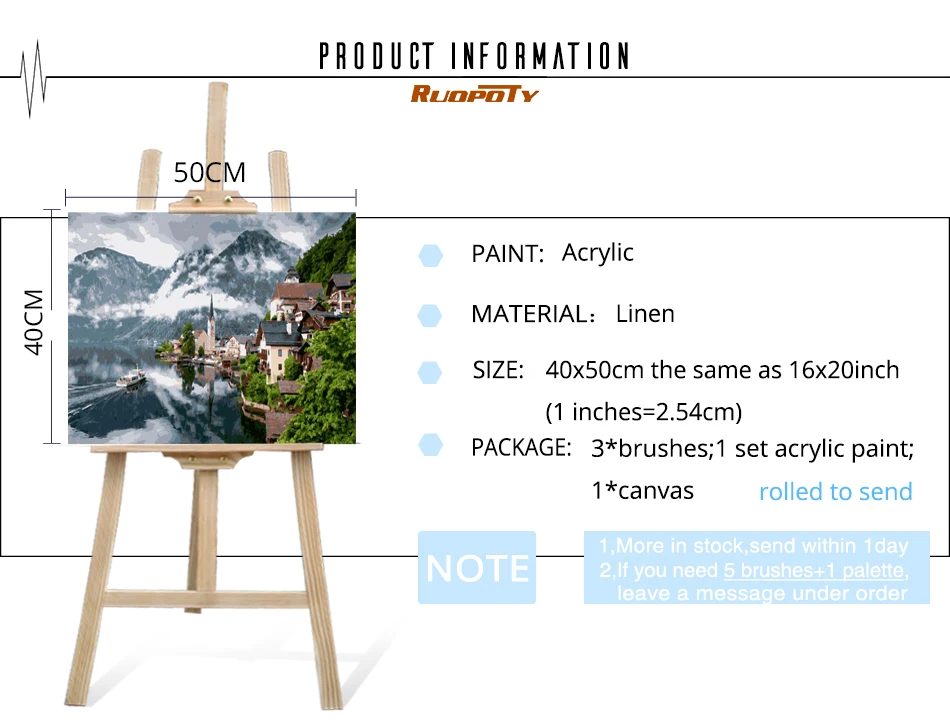 PRODUCT INFORMATION

RUOPOTY

50CM

40CM

PAINT: Acrylic

MATERIAL: Linen

SIZE: 40x50cm the same as 16x20inch (1 inches=2.54cm)

PACKAGE: 3*brushes;1 set acrylic paint; 1*canvas rolled to send

NOTE

1,More in stock,send within 1day
2,If you need 5 brushes+1 palette, leave a message under order